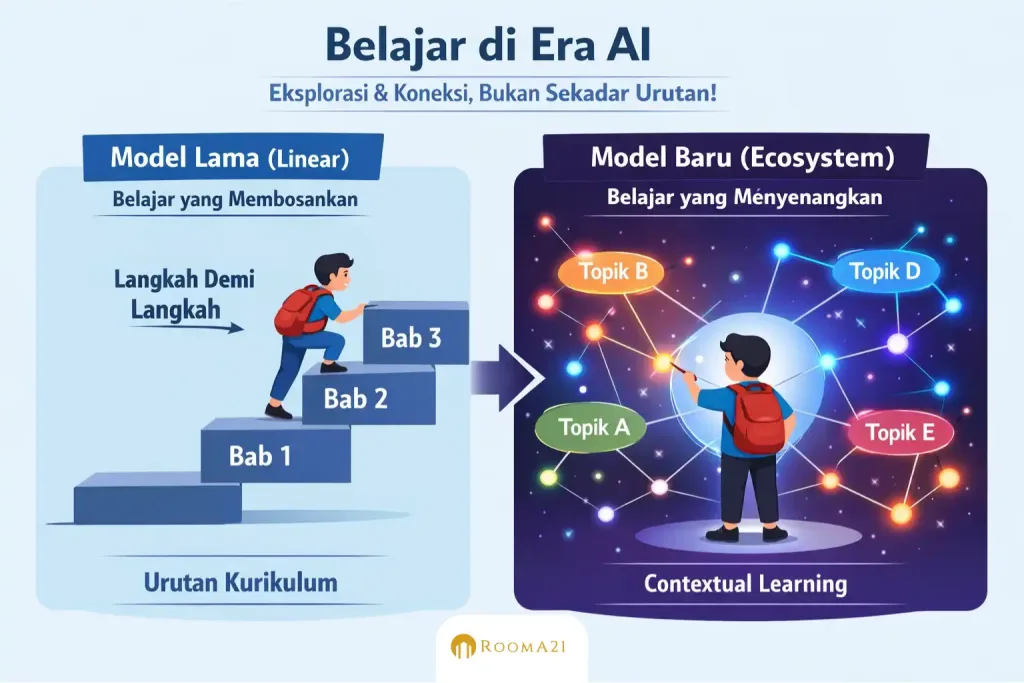 Belajar di Era AI

Eksplorasi & Koneksi, Bukan Sekadar Urutan!

Model Lama (Linear)

Belajar yang Membosankan

Langkah Demi Langkah

Bab 3

Bab 2

Bab 1

Urutan Kurikulum

Model Baru (Ecosystem)

Belajar yang Menyenangkan

Topik B

Topik D

Topik A

Topik E

Contextual Learning

ROOMA21